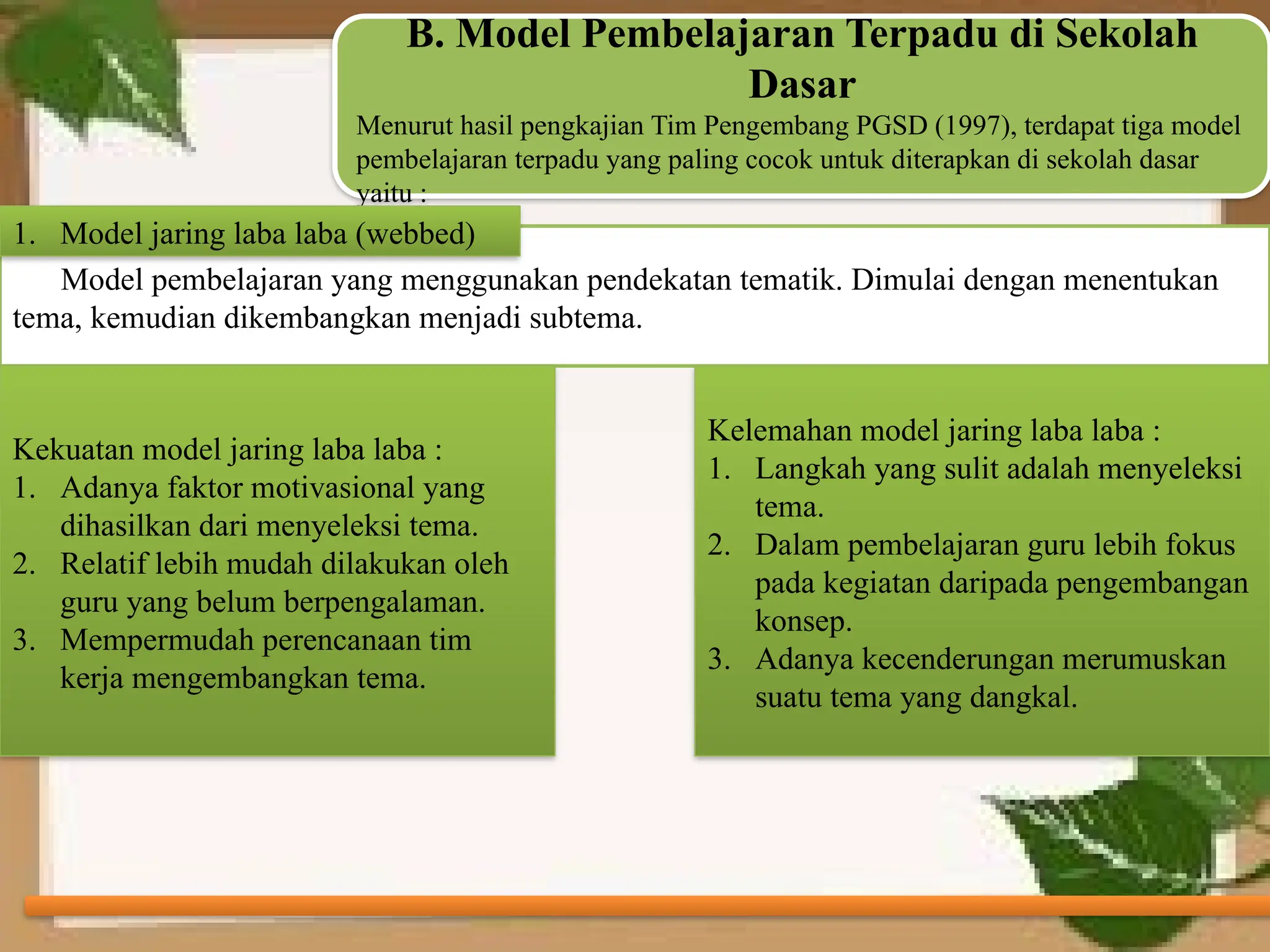 B. Model Pembelajaran Terpadu di Sekolah Dasar

Menurut hasil pengkajian Tim Pengembang PGSD (1997), terdapat tiga model pembelajaran terpadu yang paling cocok untuk diterapkan di sekolah dasar yaitu :

1. Model jaring laba laba (webbed)

Model pembelajaran yang menggunakan pendekatan tematik. Dimulai dengan menentukan tema, kemudian dikembangkan menjadi subtema.

Kekuatan model jaring laba laba :
1. Adanya faktor motivasional yang dihasilkan dari menyeleksi tema.
2. Relatif lebih mudah dilakukan oleh guru yang belum berpengalaman.
3. Mempermudah perencanaan tim kerja mengembangkan tema.

Kelemahan model jaring laba laba :
1. Langkah yang sulit adalah menyeleksi tema.
2. Dalam pembelajaran guru lebih fokus pada kegiatan daripada pengembangan konsep.
3. Adanya kecenderungan merumuskan suatu tema yang dangkal.